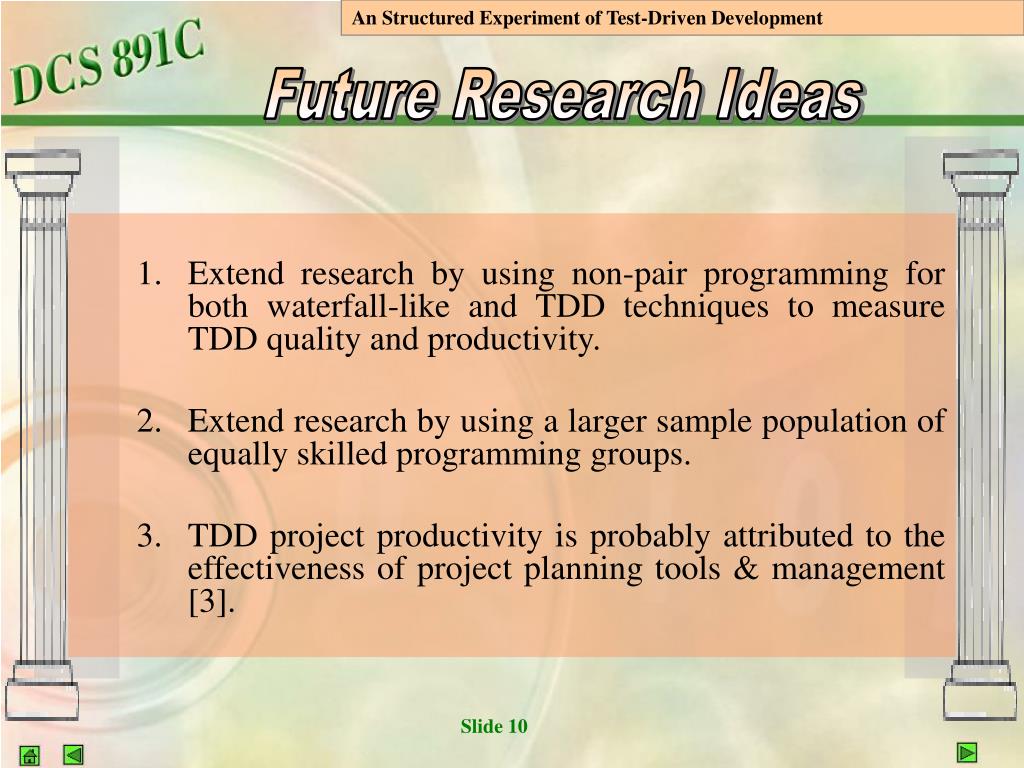 An Structured Experiment of Test-Driven Development

DCS 891C

Future Research Ideas

1. Extend research by using non-pair programming for both waterfall-like and TDD techniques to measure TDD quality and productivity.

2. Extend research by using a larger sample population of equally skilled programming groups.

3. TDD project productivity is probably attributed to the effectiveness of project planning tools & management [3].

Slide 10